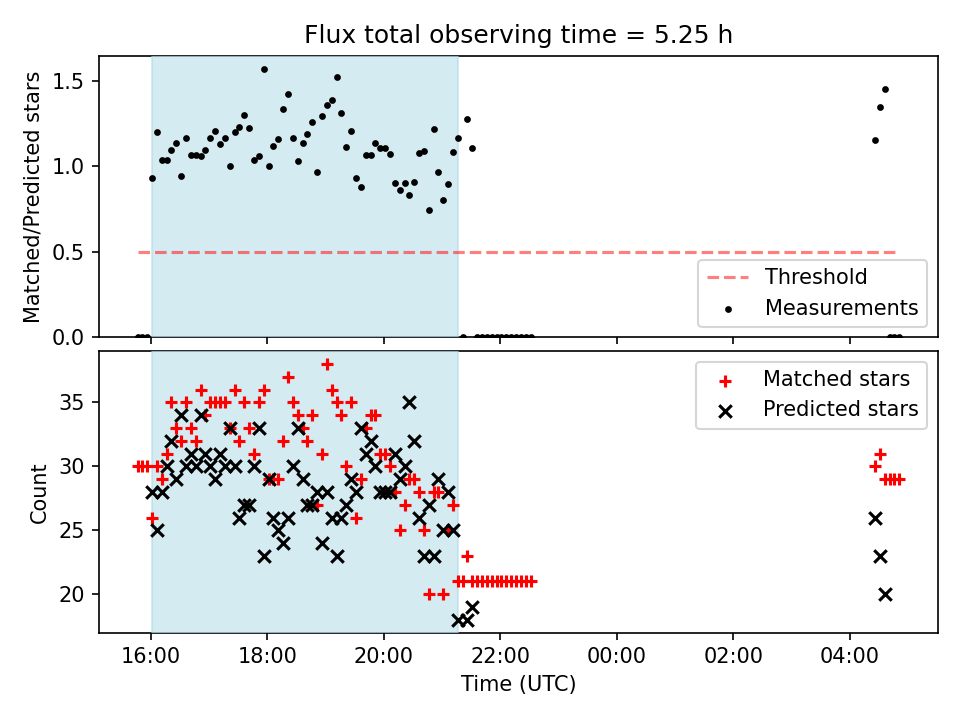 Flux total observing time = 5.25 h

Matched/Predicted stars

1.5
1.0
0.5
0.0

Threshold
Measurements

Count

35
30
25
20

Matched stars
Predicted stars

16:00
18:00
20:00
22:00
00:00
02:00
04:00

Time (UTC)